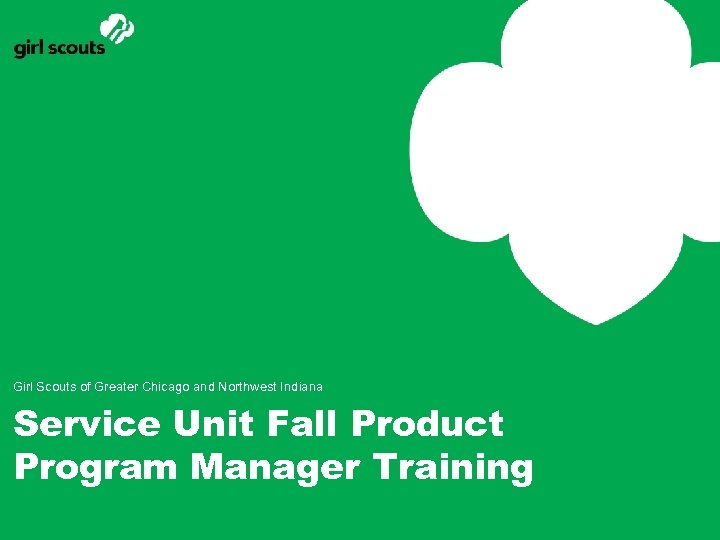 girl scouts

Girl Scouts of Greater Chicago and Northwest Indiana

Service Unit Fall Product Program Manager Training